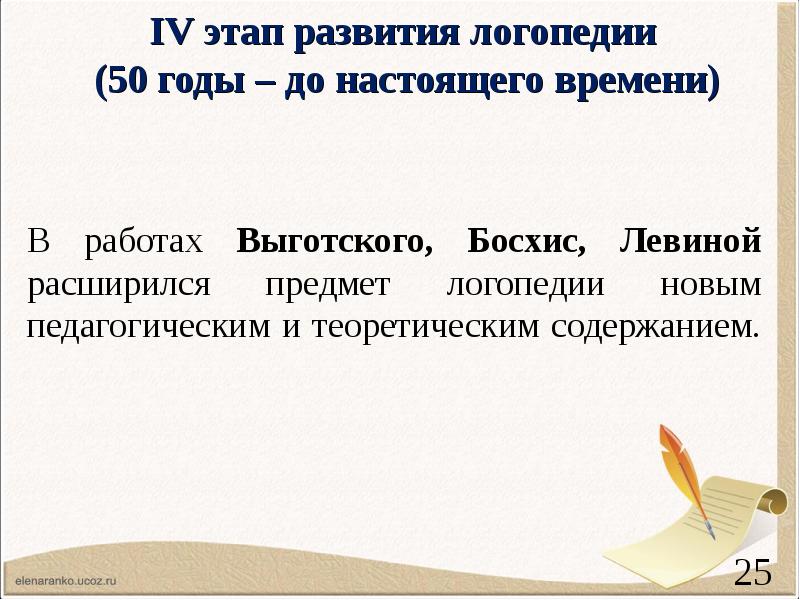 IV этап развития логопедии
(50 годы – до настоящего времени)

В работах Выготского, Босхис, Левиной расширился предмет логопедии новым педагогическим и теоретическим содержанием.

elenaranko.ucoz.ru

25